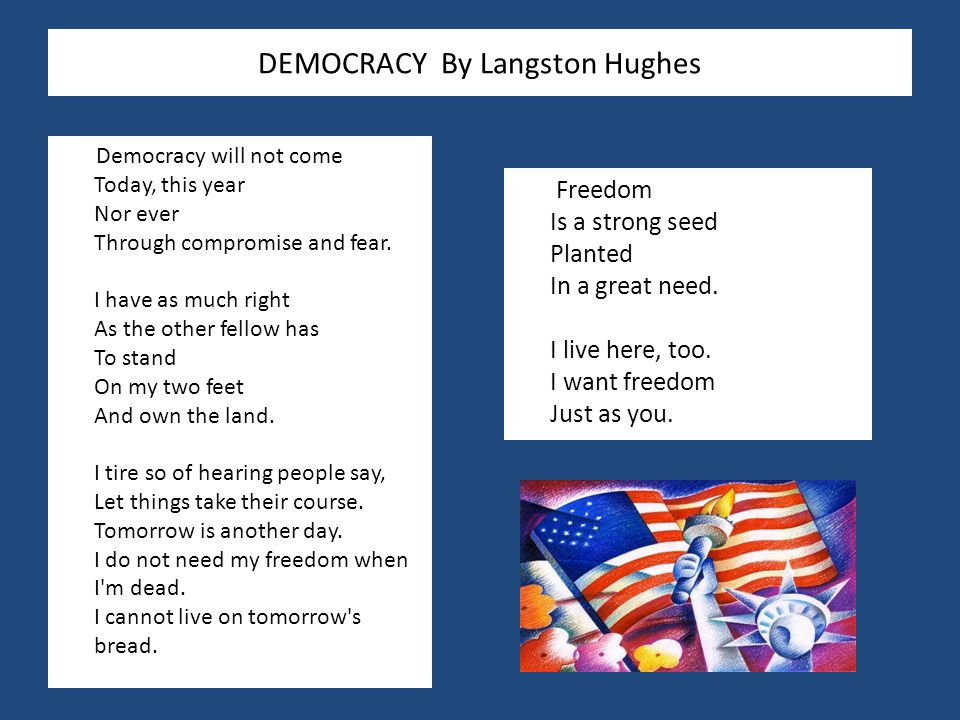 DEMOCRACY By Langston Hughes

Democracy will not come
Today, this year
Nor ever
Through compromise and fear.

I have as much right
As the other fellow has
To stand
On my two feet
And own the land.

I tire so of hearing people say,
Let things take their course.
Tomorrow is another day.
I do not need my freedom when I'm dead.
I cannot live on tomorrow's bread.

Freedom
Is a strong seed
Planted
In a great need.

I live here, too.
I want freedom
Just as you.